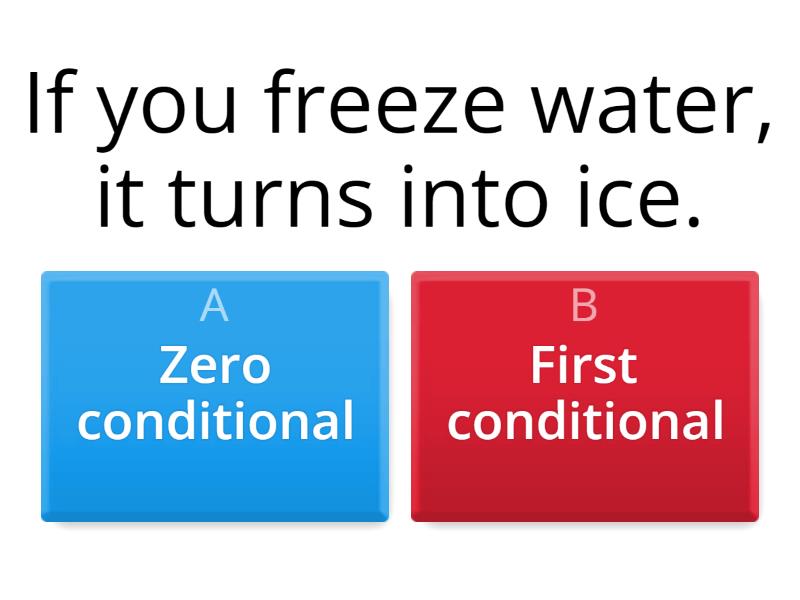 If you freeze water, it turns into ice.

A
Zero conditional

B
First conditional